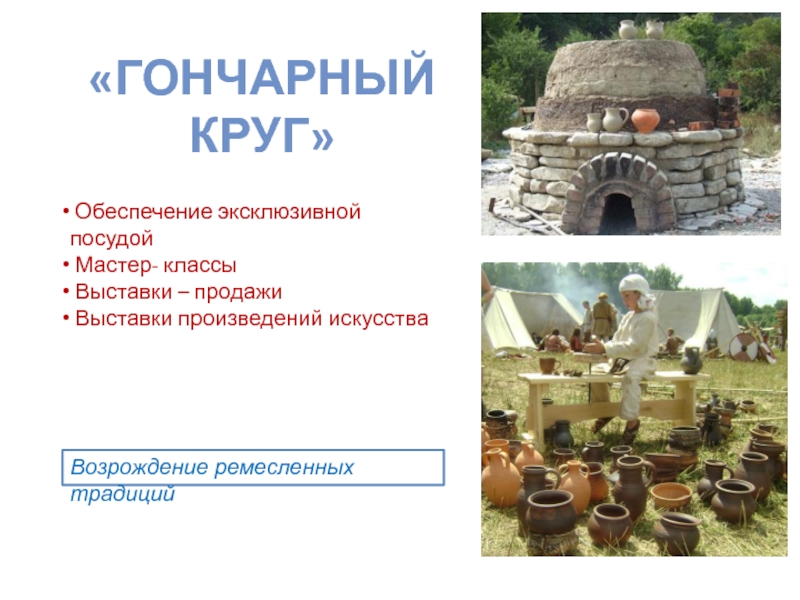 «ГОНЧАРНЫЙ КРУГ»

• Обеспечение эксклюзивной посудой
• Мастер- классы
• Выставки – продажи
• Выставки произведений искусства

Возрождение ремесленных традиций